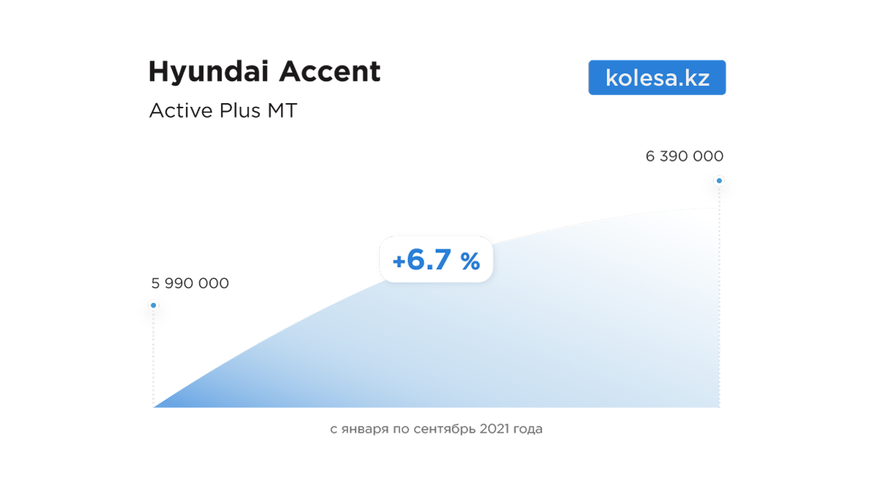 Hyundai Accent

kolesa.kz

Active Plus MT

6 390 000

+6.7 %

5 990 000

с января по сентябрь 2021 года